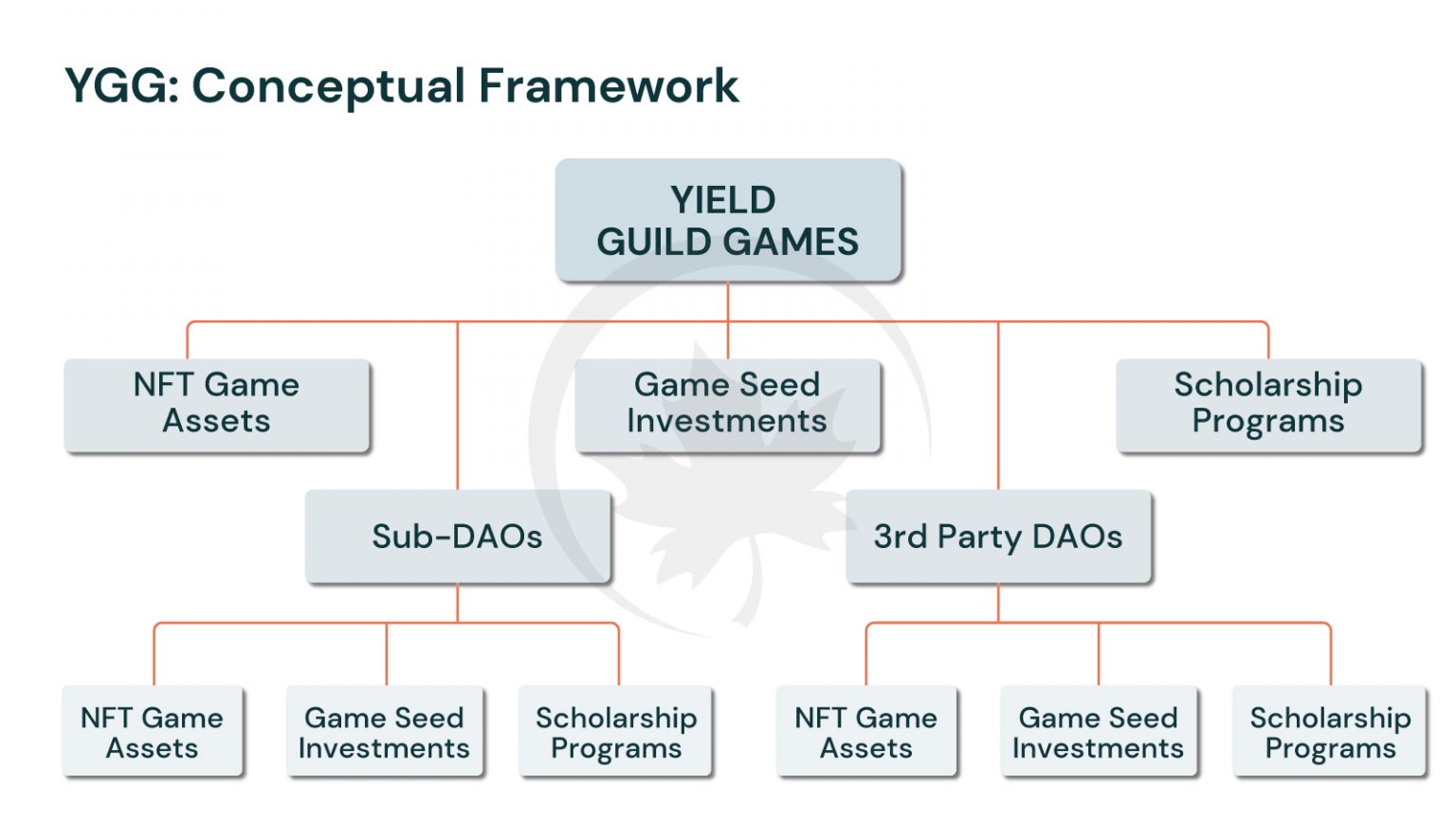 YGG: Conceptual Framework

YIELD GUILD GAMES

NFT Game Assets

Game Seed Investments

Scholarship Programs

Sub-DAOs

3rd Party DAOs

NFT Game Assets

Game Seed Investments

Scholarship Programs

NFT Game Assets

Game Seed Investments

Scholarship Programs